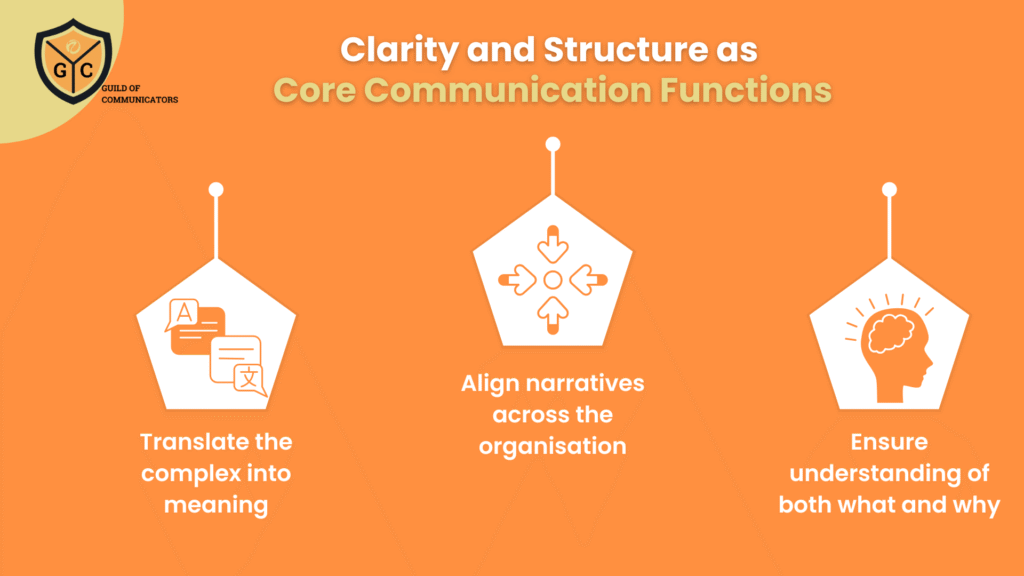 G C
GUILD OF COMMUNICATORS

Clarity and Structure as Core Communication Functions

A
文

Translate the complex into meaning

Align narratives across the organisation

Ensure understanding of both what and why